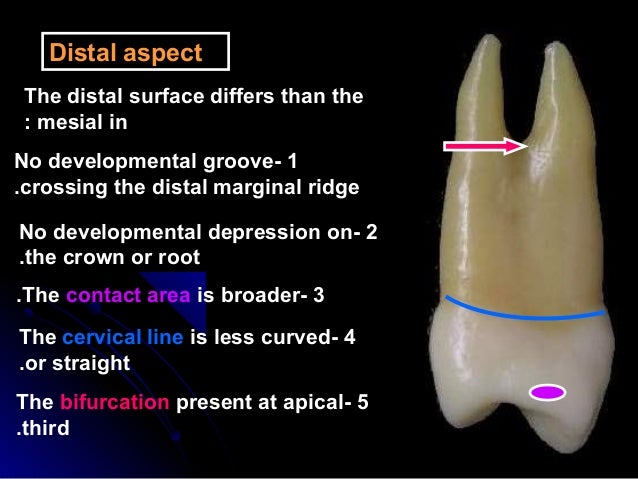 Distal aspect

The distal surface differs than the : mesial in

No developmental groove- 1 .crossing the distal marginal ridge

No developmental depression on- 2 .the crown or root

.The contact area is broader- 3

The cervical line is less curved- 4 .or straight

The bifurcation present at apical- 5 .third